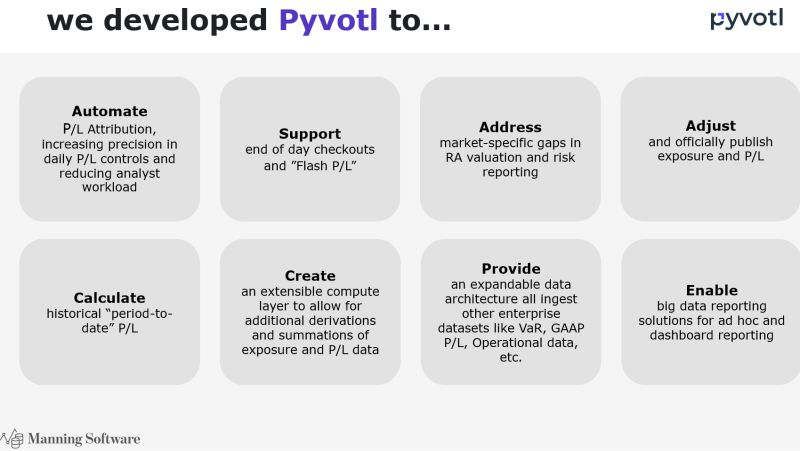 we developed Pyvotl to...

pyvotl

Automate
P/L Attribution, increasing precision in daily P/L controls and reducing analyst workload

Support
end of day checkouts and "Flash P/L"

Address
market-specific gaps in RA valuation and risk reporting

Adjust
and officially publish exposure and P/L

Calculate
historical "period-to-date" P/L

Create
an extensible compute layer to allow for additional derivations and summations of exposure and P/L data

Provide
an expandable data architecture all ingest other enterprise datasets like VaR, GAAP P/L, Operational data, etc.

Enable
big data reporting solutions for ad hoc and dashboard reporting

Manning Software